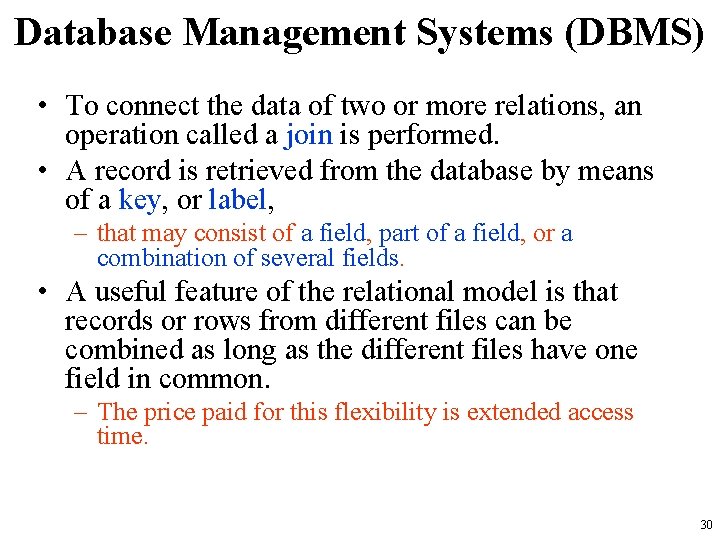 Database Management Systems (DBMS)

• To connect the data of two or more relations, an operation called a join is performed.

• A record is retrieved from the database by means of a key, or label,

– that may consist of a field, part of a field, or a combination of several fields.

• A useful feature of the relational model is that records or rows from different files can be combined as long as the different files have one field in common.

– The price paid for this flexibility is extended access time.

30